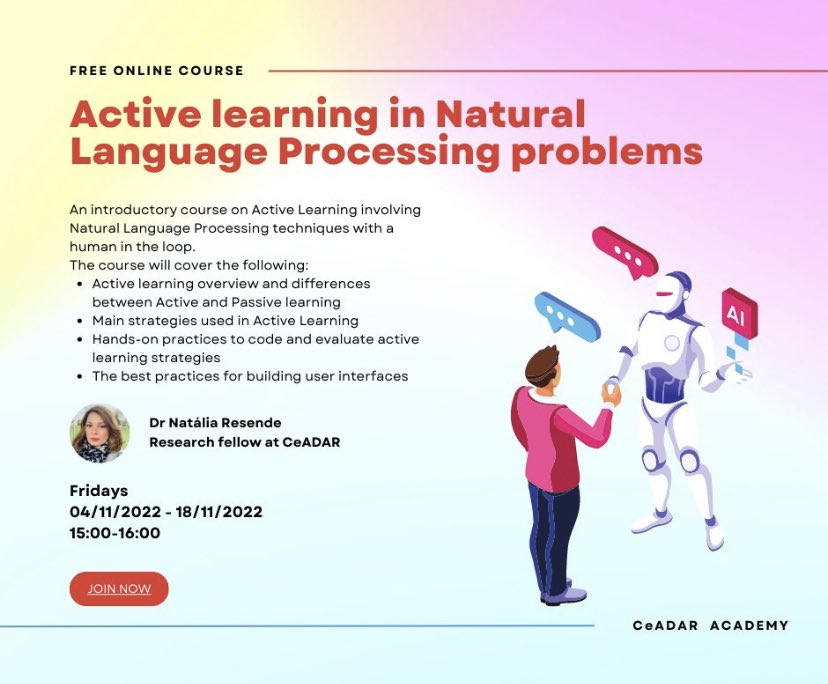 FREE ONLINE COURSE

Active learning in Natural Language Processing problems

An introductory course on Active Learning involving Natural Language Processing techniques with a human in the loop.
The course will cover the following:
- Active learning overview and differences between Active and Passive learning
- Main strategies used in Active Learning
- Hands-on practices to code and evaluate active learning strategies
- The best practices for building user interfaces

AI

Dr Natália Resende
Research fellow at CeADAR

Fridays
04/11/2022 - 18/11/2022
15:00-16:00

JOIN NOW

CeADAR ACADEMY